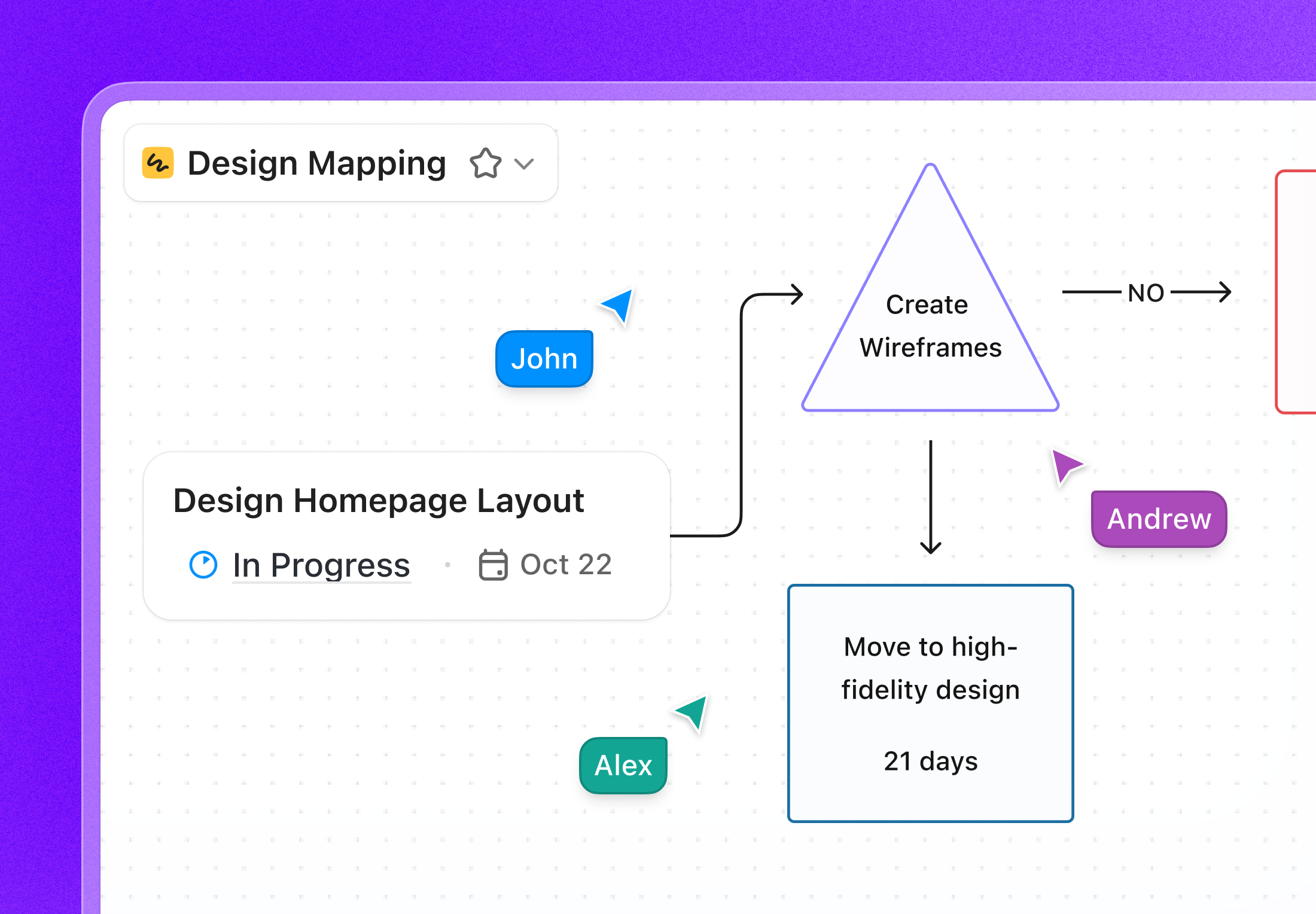 Design Mapping

John

Create Wireframes

NO

Design Homepage Layout

In Progress · Oct 22

Andrew

Move to high-fidelity design

21 days

Alex